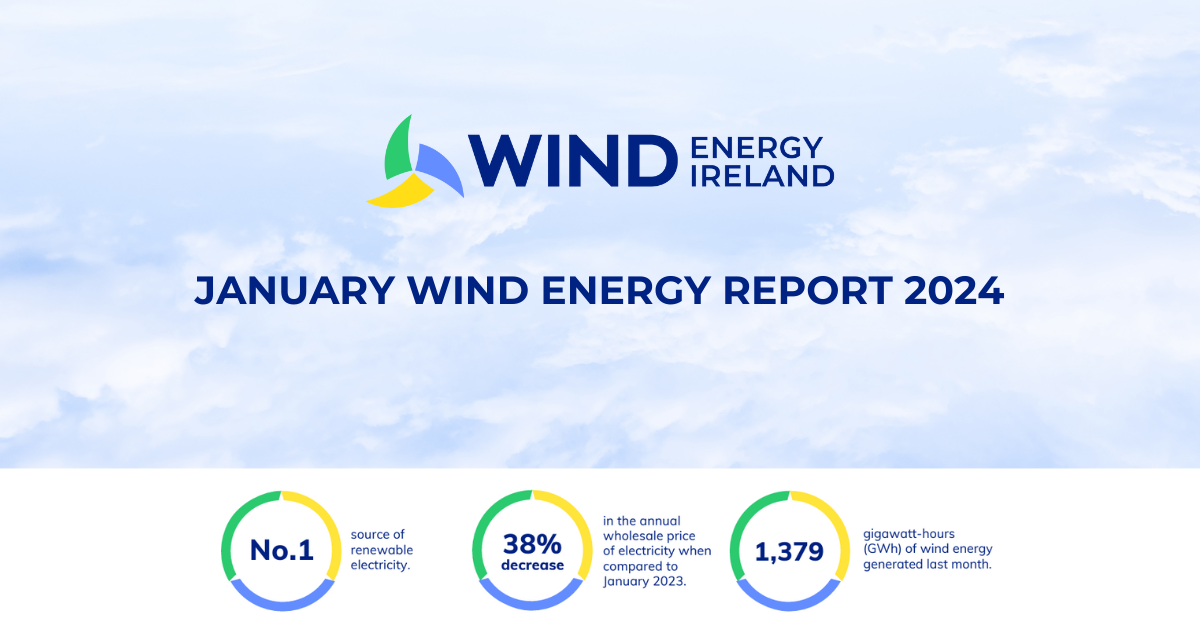 WIND ENERGY IRELAND

JANUARY WIND ENERGY REPORT 2024

No.1

source of renewable electricity.

38% decrease

in the annual wholesale price of electricity when compared to January 2023.

1,379

gigawatt-hours (GWh) of wind energy generated last month.